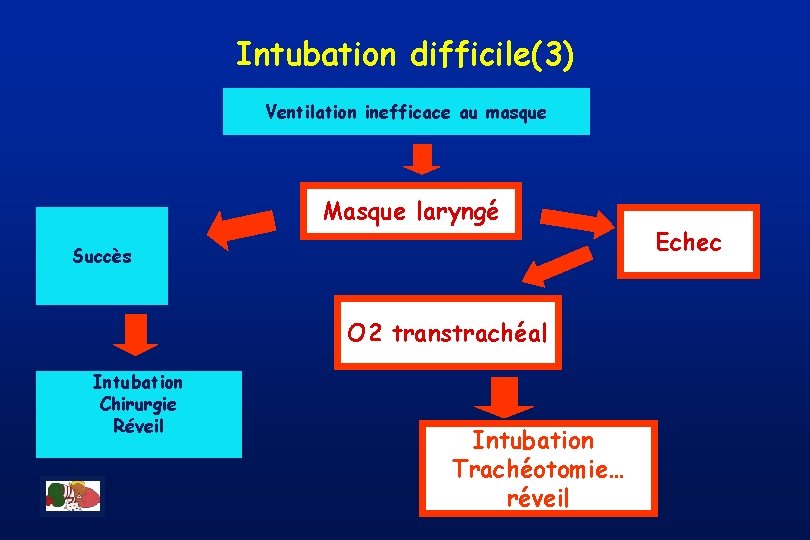 Intubation difficile(3)

Ventilation inefficace au masque

Masque laryngé

Succès

Echec

O2 transtrachéal

Intubation
Chirurgie
Réveil

Intubation
Trachéotomie…
réveil